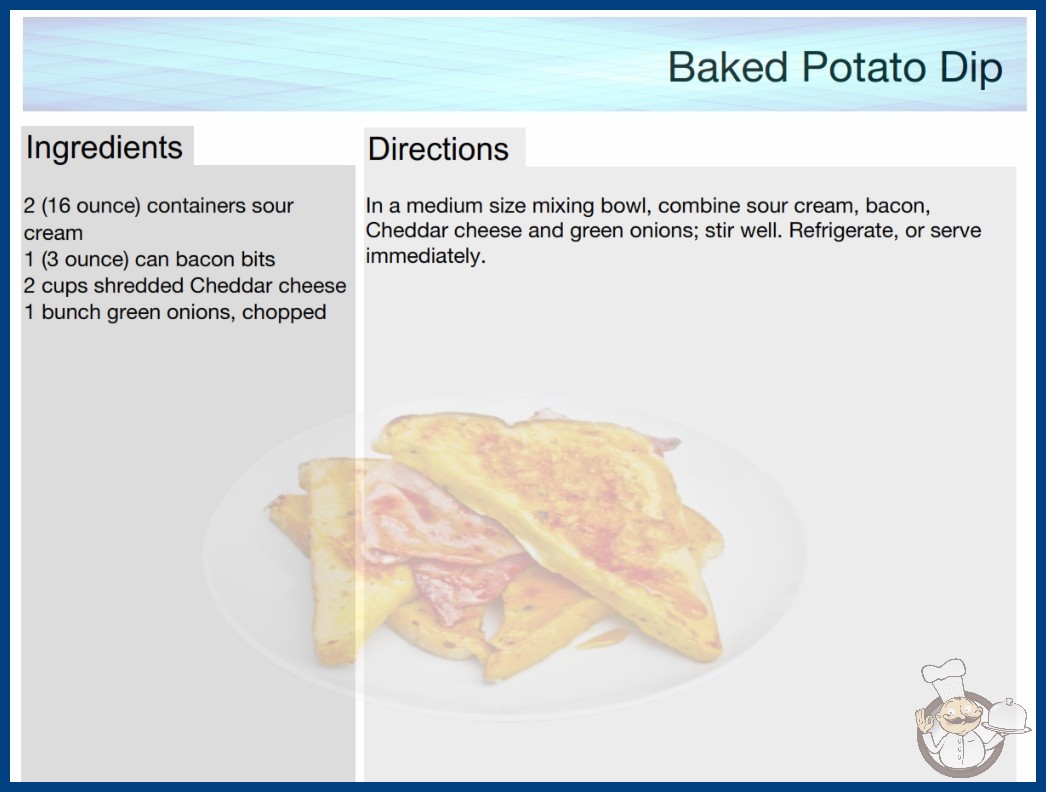 Baked Potato Dip

Ingredients

2 (16 ounce) containers sour cream
1 (3 ounce) can bacon bits
2 cups shredded Cheddar cheese
1 bunch green onions, chopped

Directions

In a medium size mixing bowl, combine sour cream, bacon, Cheddar cheese and green onions; stir well. Refrigerate, or serve immediately.